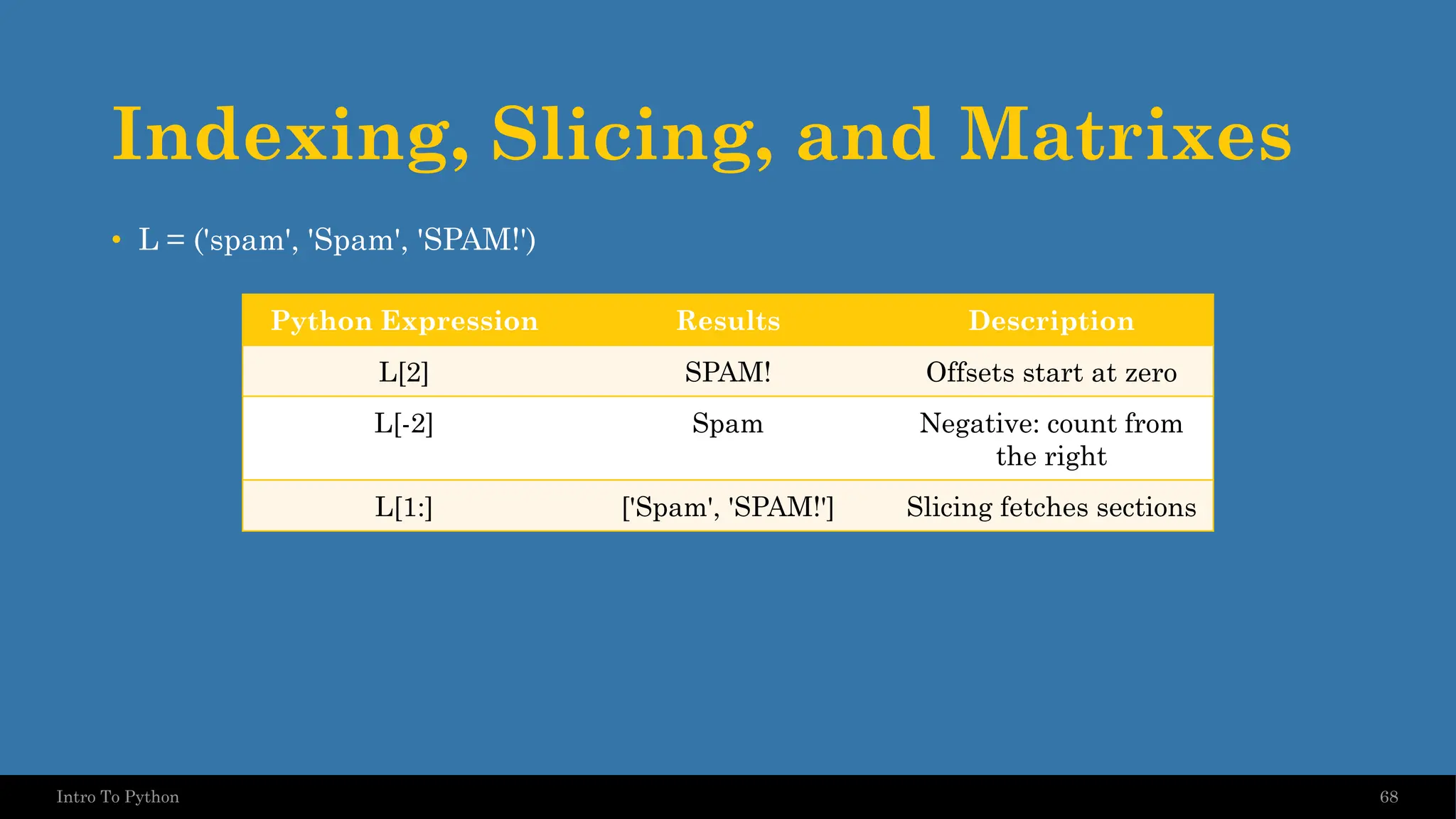 Indexing, Slicing, and Matrixes

• L = ('spam', 'Spam', 'SPAM!')

| Python Expression | Results | Description |
|---|---|---|
| L[2] | SPAM! | Offsets start at zero |
| L[-2] | Spam | Negative: count from the right |
| L[1:] | ['Spam', 'SPAM!'] | Slicing fetches sections |

Intro To Python

68